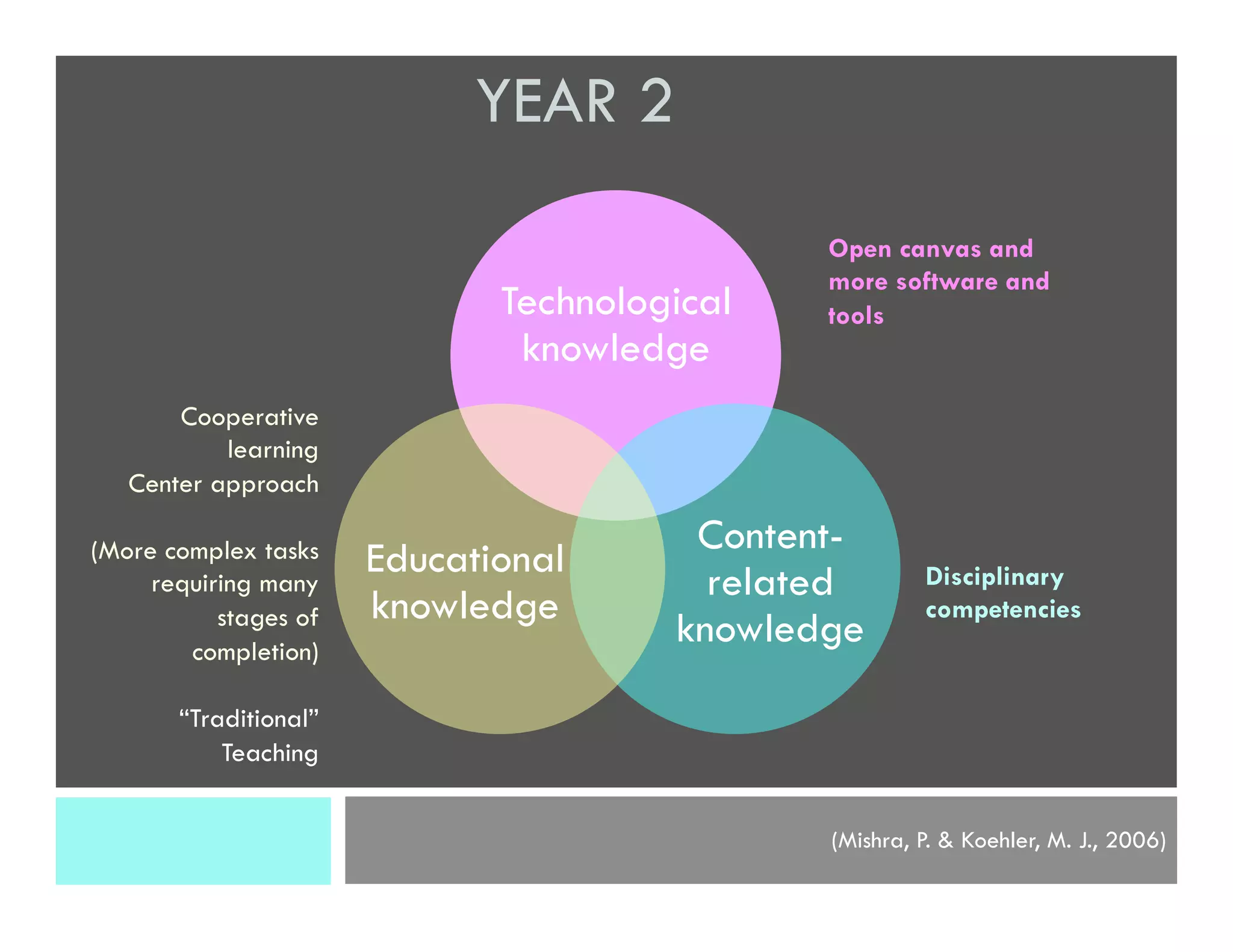 YEAR 2

Technological knowledge

Open canvas and more software and tools

Cooperative learning
Center approach

(More complex tasks requiring many stages of completion)

"Traditional" Teaching

Educational knowledge

Content-related knowledge

Disciplinary competencies

(Mishra, P. & Koehler, M. J., 2006)